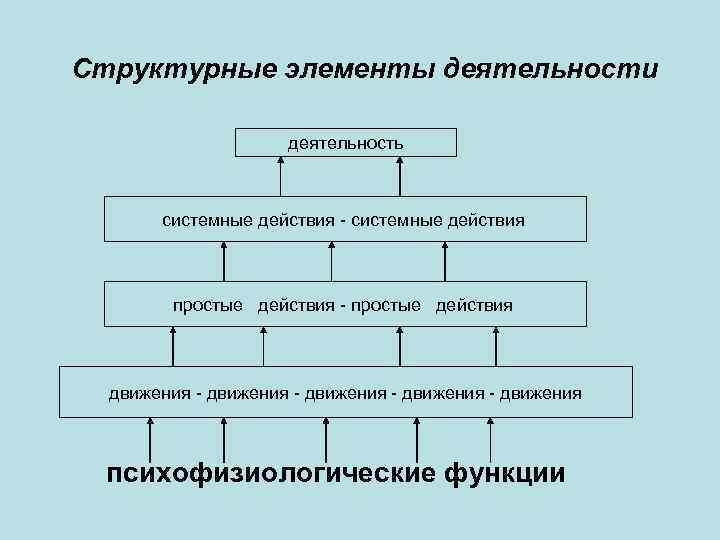 Структурные элементы деятельности

деятельность

системные действия - системные действия

простые действия - простые действия

движения - движения - движения - движения - движения

психофизиологические функции